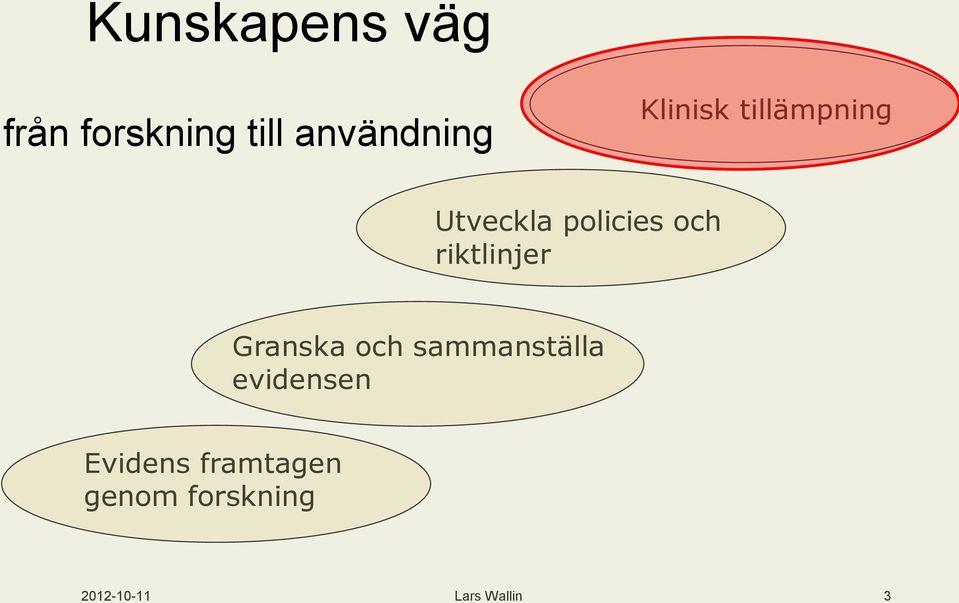 Kunskapens väg

från forskning till användning

Klinisk tillämpning

Utveckla policies och riktlinjer

Granska och sammanställa evidensen

Evidens framtagen genom forskning

2012-10-11

Lars Wallin

3